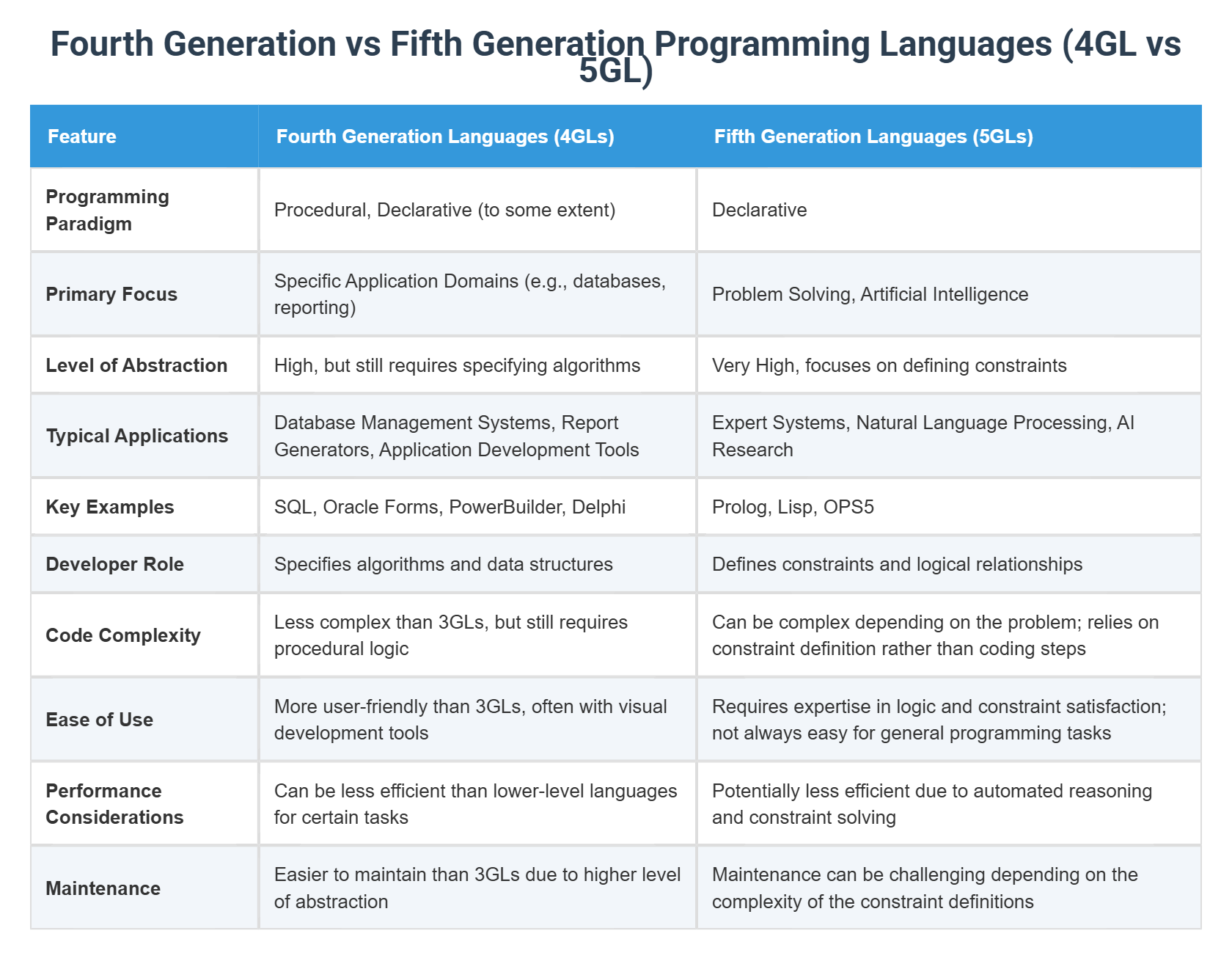 Fourth Generation vs Fifth Generation Programming Languages (4GL vs 5GL)

| Feature | Fourth Generation Languages (4GLs) | Fifth Generation Languages (5GLs) |
|---|---|---|
| Programming Paradigm | Procedural, Declarative (to some extent) | Declarative |
| Primary Focus | Specific Application Domains (e.g., databases, reporting) | Problem Solving, Artificial Intelligence |
| Level of Abstraction | High, but still requires specifying algorithms | Very High, focuses on defining constraints |
| Typical Applications | Database Management Systems, Report Generators, Application Development Tools | Expert Systems, Natural Language Processing, AI Research |
| Key Examples | SQL, Oracle Forms, PowerBuilder, Delphi | Prolog, Lisp, OPS5 |
| Developer Role | Specifies algorithms and data structures | Defines constraints and logical relationships |
| Code Complexity | Less complex than 3GLs, but still requires procedural logic | Can be complex depending on the problem; relies on constraint definition rather than coding steps |
| Ease of Use | More user-friendly than 3GLs, often with visual development tools | Requires expertise in logic and constraint satisfaction; not always easy for general programming tasks |
| Performance Considerations | Can be less efficient than lower-level languages for certain tasks | Potentially less efficient due to automated reasoning and constraint solving |
| Maintenance | Easier to maintain than 3GLs due to higher level of abstraction | Maintenance can be challenging depending on the complexity of the constraint definitions |